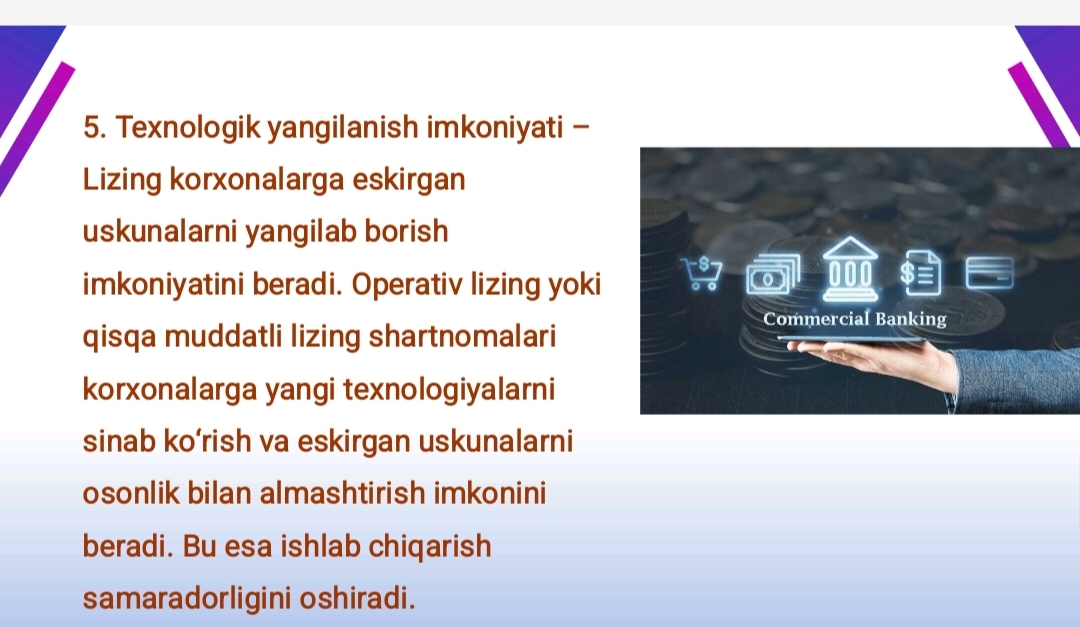 5. Texnologik yangilanish imkoniyati – Lizing korxonalarga eskirgan uskunalarni yangilab borish imkoniyatini beradi. Operativ lizing yoki qisqa muddatli lizing shartnomalari korxonalarga yangi texnologiyalarni sinab ko‘rish va eskirgan uskunalarni osonlik bilan almashtirish imkonini beradi. Bu esa ishlab chiqarish samaradorligini oshiradi.

Commercial Banking